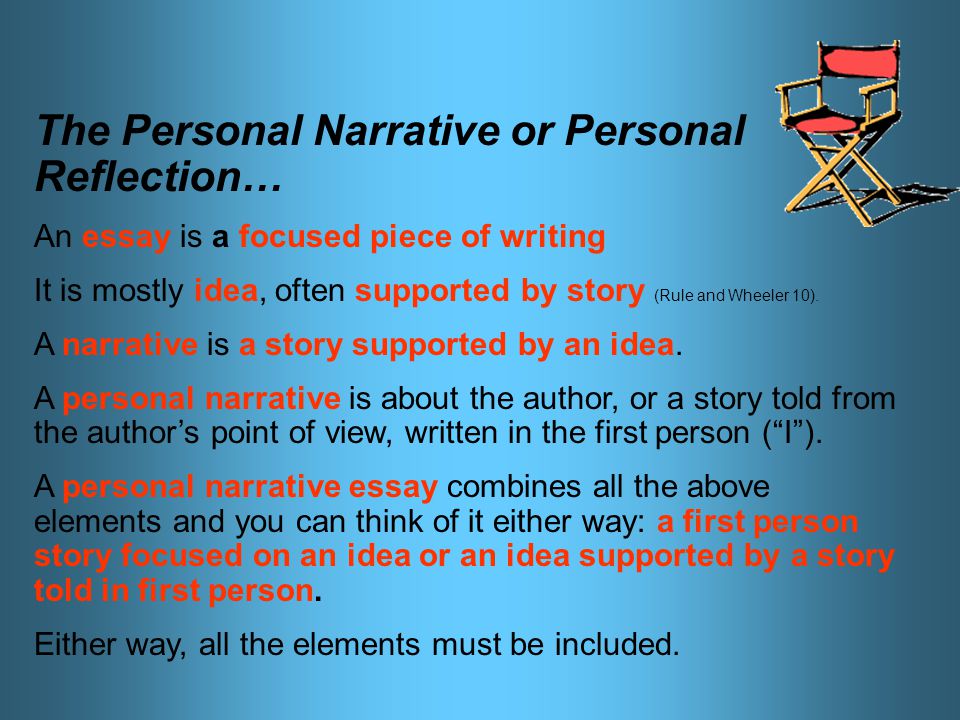 The Personal Narrative or Personal Reflection…

An essay is a focused piece of writing

It is mostly idea, often supported by story (Rule and Wheeler 10).

A narrative is a story supported by an idea.

A personal narrative is about the author, or a story told from the author’s point of view, written in the first person (“I”).

A personal narrative essay combines all the above elements and you can think of it either way: a first person story focused on an idea or an idea supported by a story told in first person.

Either way, all the elements must be included.